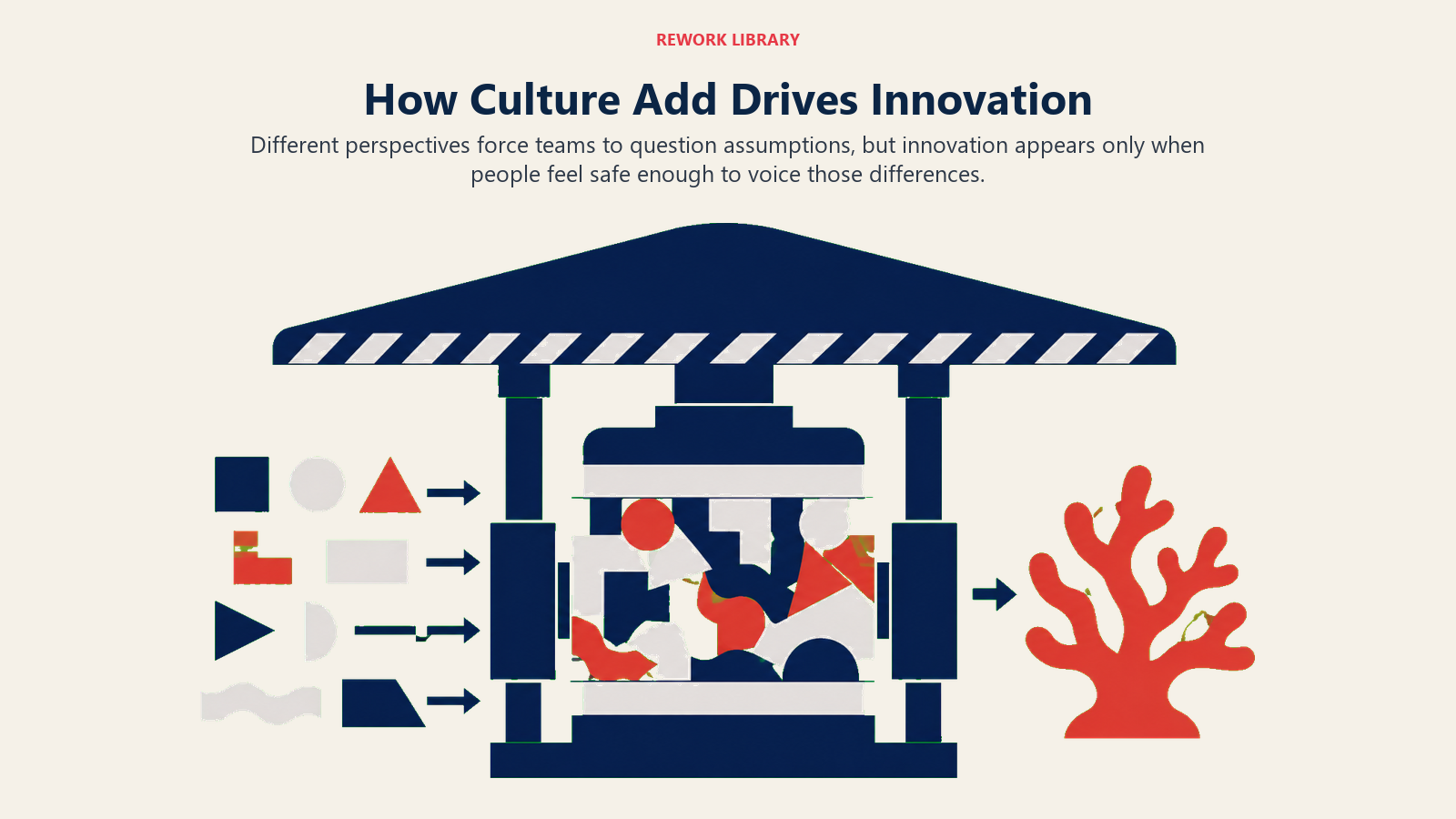 REWORK LIBRARY

How Culture Add Drives Innovation

Different perspectives force teams to question assumptions, but innovation appears only when people feel safe enough to voice those differences.